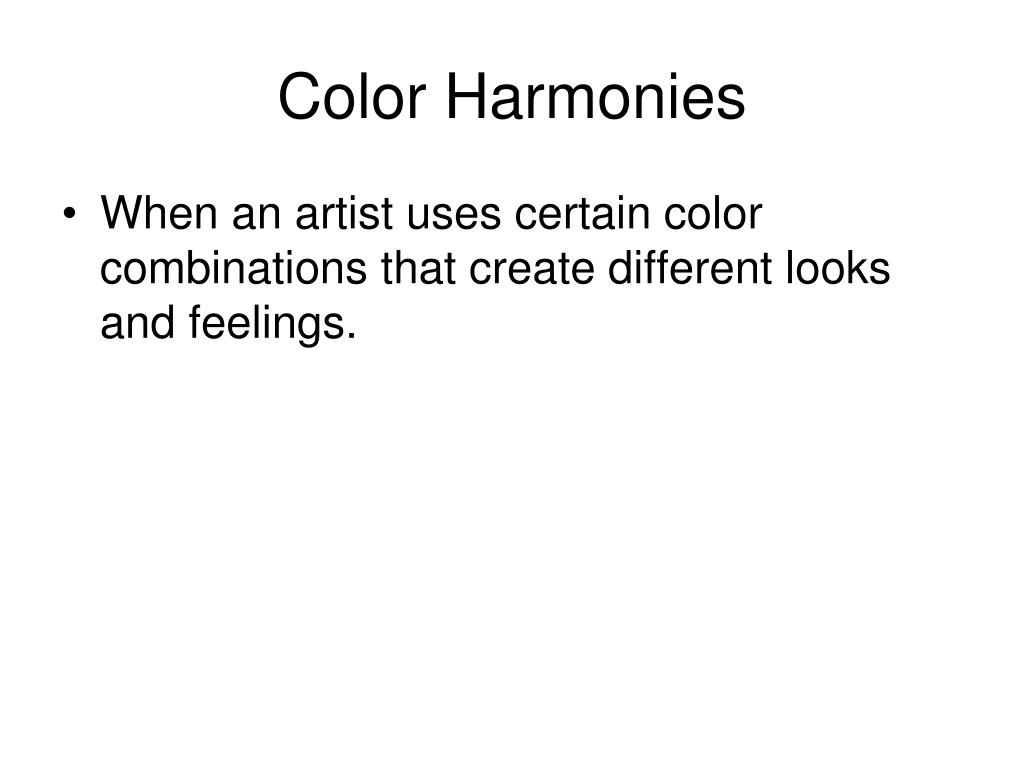 Color Harmonies

• When an artist uses certain color combinations that create different looks and feelings.